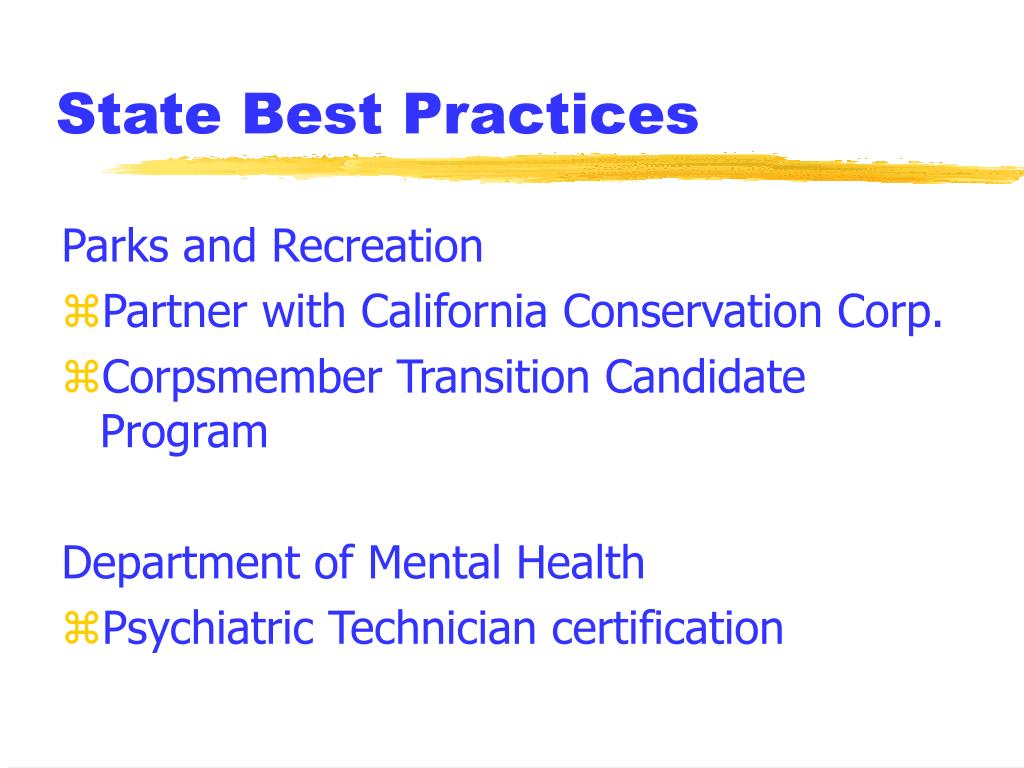 State Best Practices

Parks and Recreation

⌘Partner with California Conservation Corp.

⌘Corpsmember Transition Candidate Program

Department of Mental Health

⌘Psychiatric Technician certification